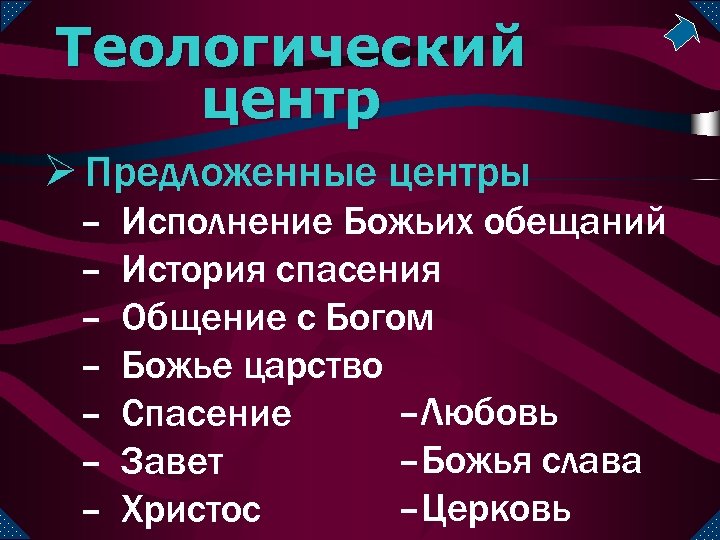 Теологический центр

➢ Предложенные центры

– Исполнение Божьих обещаний
– История спасения
– Общение с Богом
– Божье царство
– Спасение
– Завет
– Христос

–Любовь
–Божья слава
–Церковь